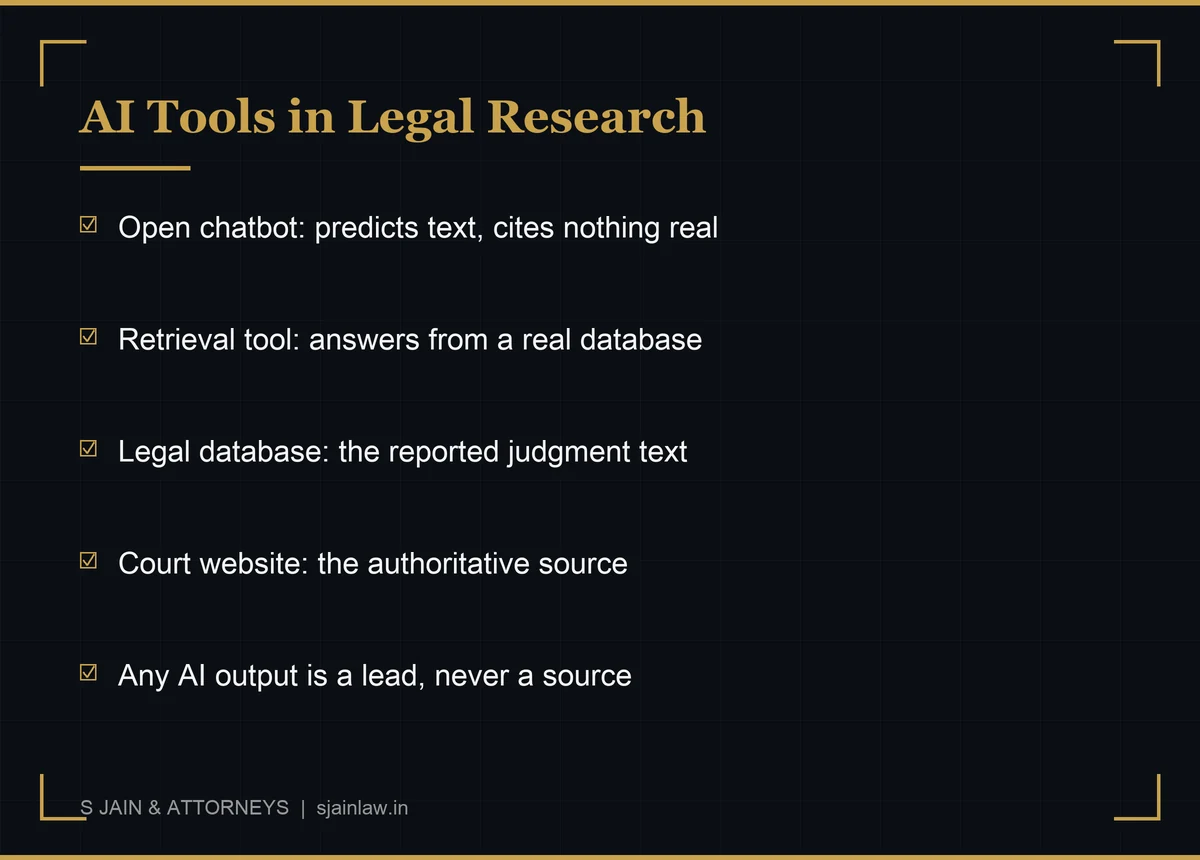 AI Tools in Legal Research

☑ Open chatbot: predicts text, cites nothing real

☑ Retrieval tool: answers from a real database

☑ Legal database: the reported judgment text

☑ Court website: the authoritative source

☑ Any AI output is a lead, never a source

S JAIN & ATTORNEYS | sjainlaw.in